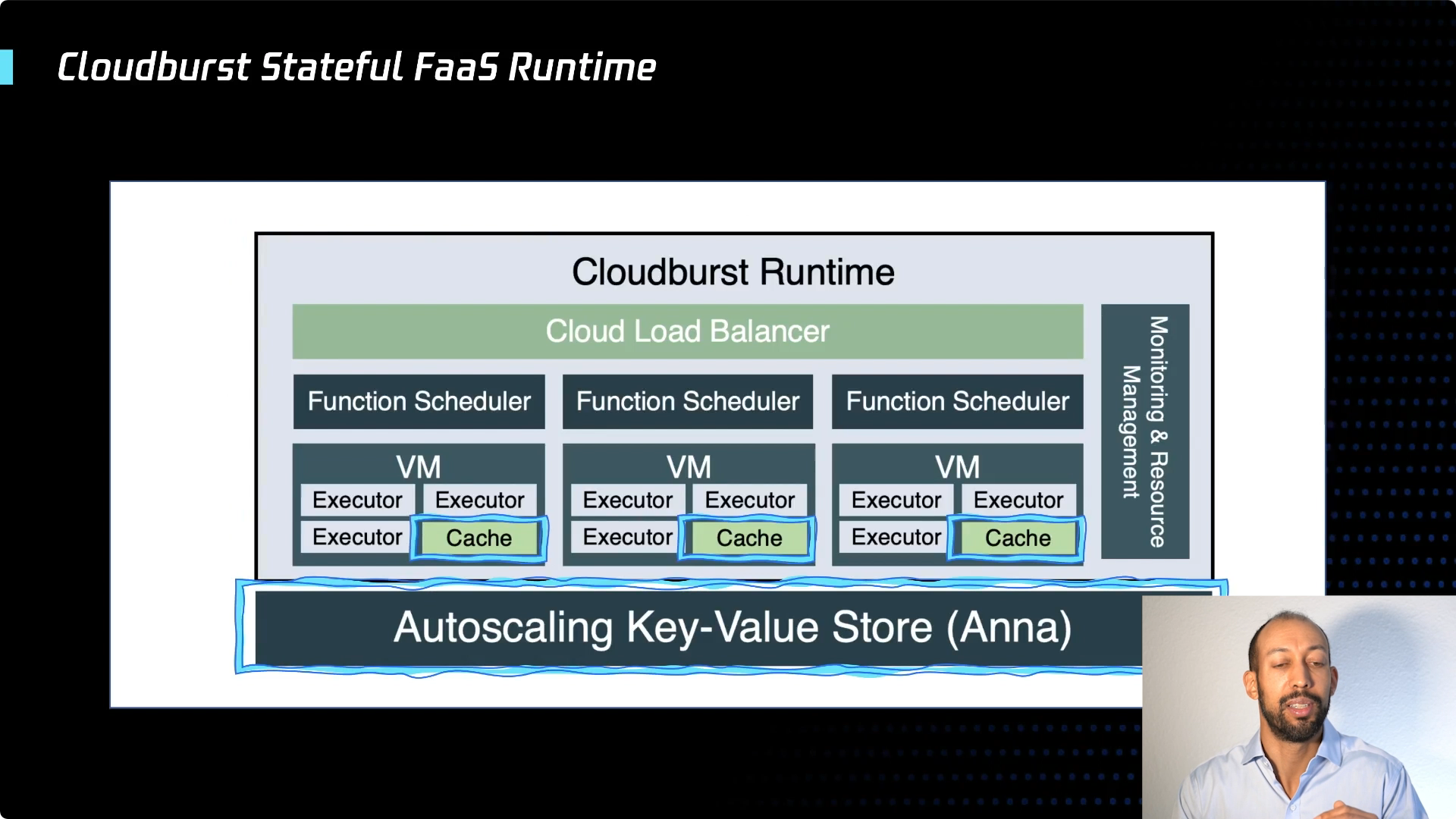 Cloudburst Stateful FaaS Runtime

Cloudburst Runtime

Cloud Load Balancer

Function Scheduler

Function Scheduler

Function Scheduler

VM

Executor

Executor

Executor

Cache

VM

Executor

Executor

Executor

Cache

VM

Executor

Executor

Executor

Cache

Monitoring & Resource Management

Autoscaling Key-Value Store (Anna)